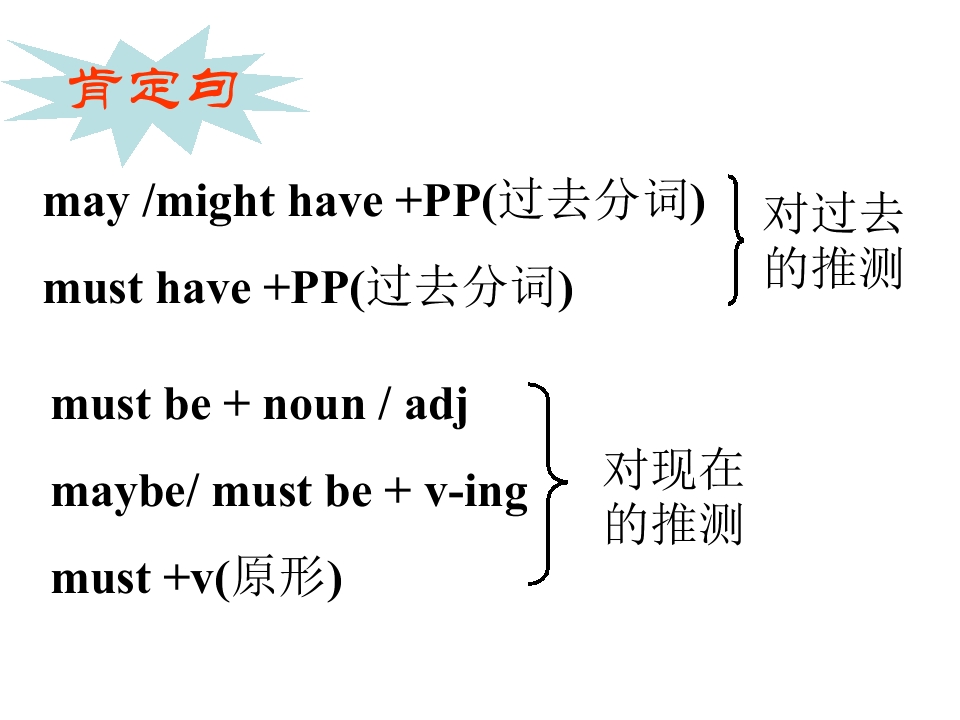 肯定句

may /might have +PP(过去分词)

must have +PP(过去分词)

对过去的推测

must be + noun / adj

maybe/ must be + v-ing

must +v(原形)

对现在的推测